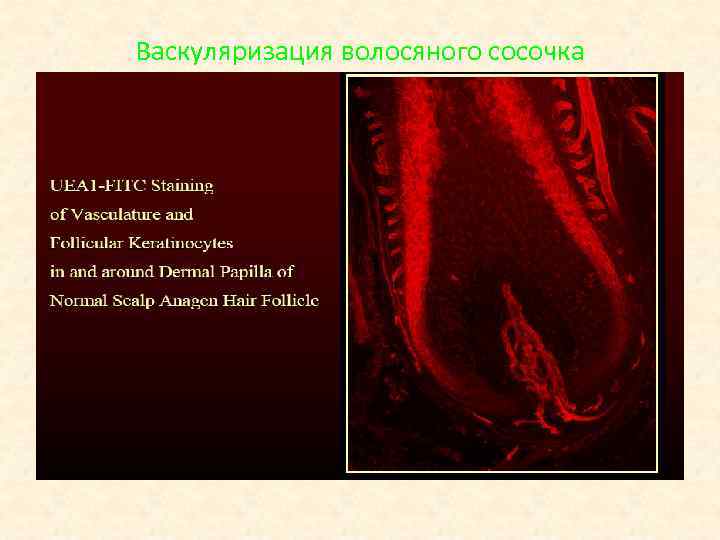 Васкуляризация волосяного сосочка

UEA1-FITC Staining of Vasculature and Follicular Keratinocytes in and around Dermal Papilla of Normal Scalp Anagen Hair Follicle